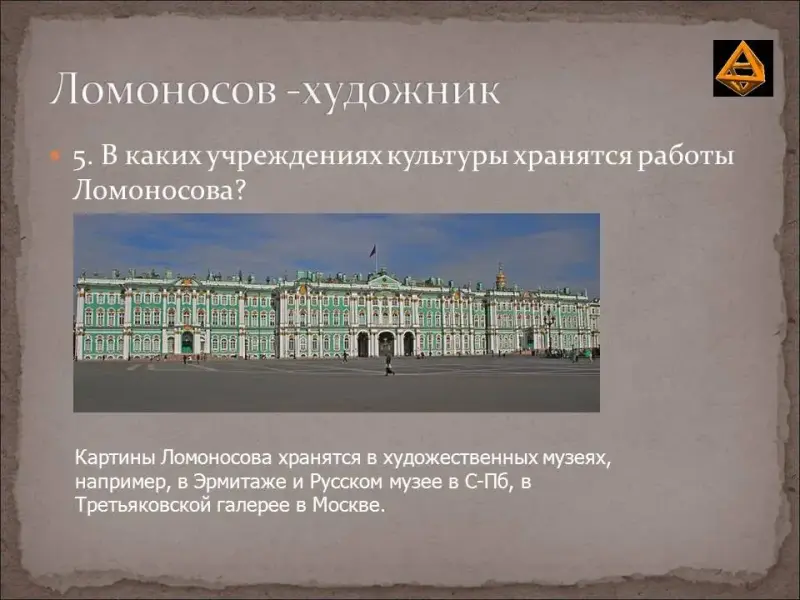 Ломоносов -художник

5. В каких учреждениях культуры хранятся работы Ломоносова?

Картины Ломоносова хранятся в художественных музеях, например, в Эрмитаже и Русском музее в С-Пб, в Третьяковской галерее в Москве.